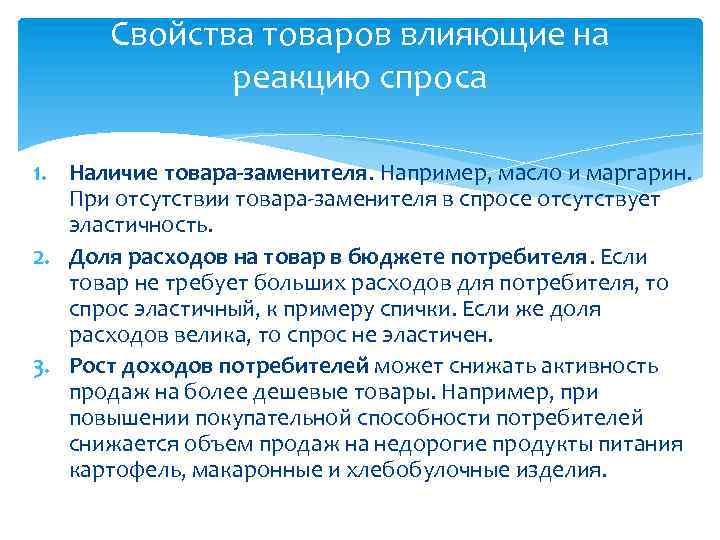 Свойства товаров влияющие на реакцию спроса

1. Наличие товара-заменителя. Например, масло и маргарин. При отсутствии товара-заменителя в спросе отсутствует эластичность.
2. Доля расходов на товар в бюджете потребителя. Если товар не требует больших расходов для потребителя, то спрос эластичный, к примеру спички. Если же доля расходов велика, то спрос не эластичен.
3. Рост доходов потребителей может снижать активность продаж на более дешевые товары. Например, при повышении покупательной способности потребителей снижается объем продаж на недорогие продукты питания картофель, макаронные и хлебобулочные изделия.